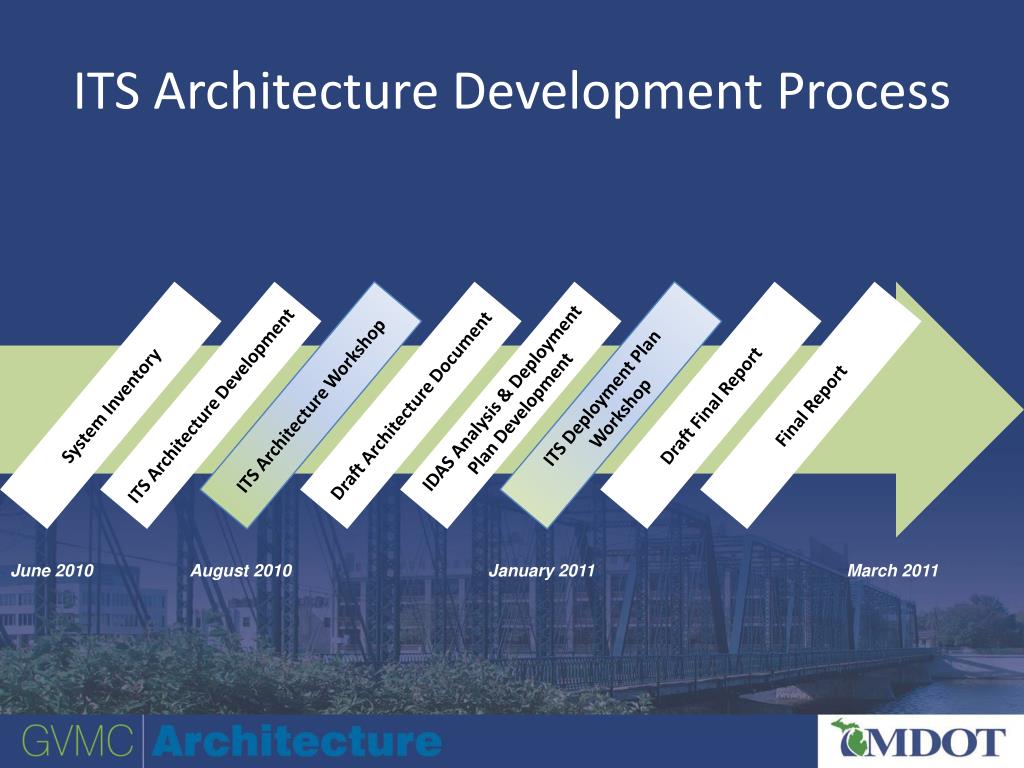 ITS Architecture Development Process

System Inventory

ITS Architecture Development

ITS Architecture Workshop

Draft Architecture Document

IDAS Analysis & Deployment Plan Development

ITS Deployment Plan Workshop

Draft Final Report

Final Report

June 2010

August 2010

January 2011

March 2011

GVMC Architecture

MDOT